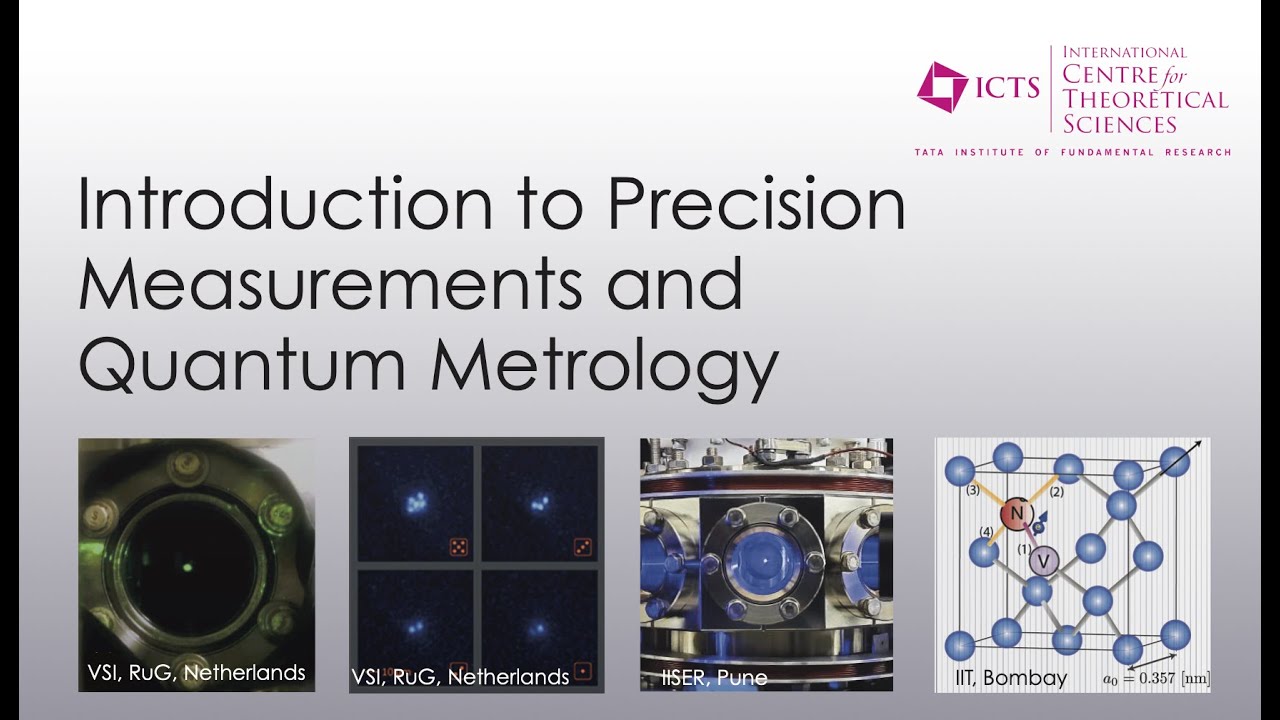 ICTS INTERNATIONAL CENTRE for THEORETICAL SCIENCES
TATA INSTITUTE OF FUNDAMENTAL RESEARCH

Introduction to Precision Measurements and Quantum Metrology

VSI, RuG, Netherlands

VSI, RuG, Netherlands

IISER, Pune

(3) (2) N (4) (1) V

IIT, Bombay

$a_0 = 0.357$ [nm]